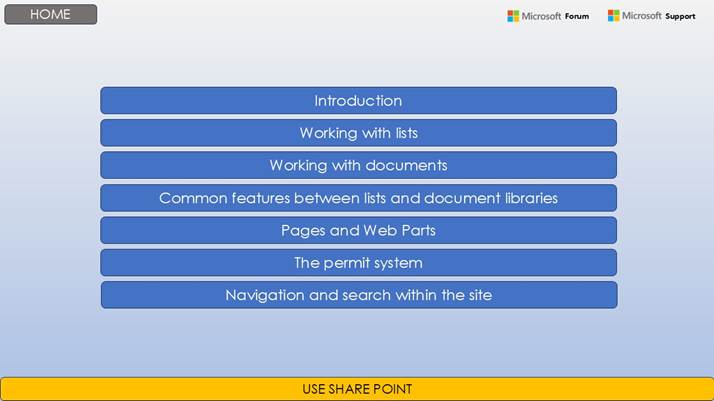 HOME

Microsoft Forum

Microsoft Support

Introduction

Working with lists

Working with documents

Common features between lists and document libraries

Pages and Web Parts

The permit system

Navigation and search within the site

USE SHARE POINT